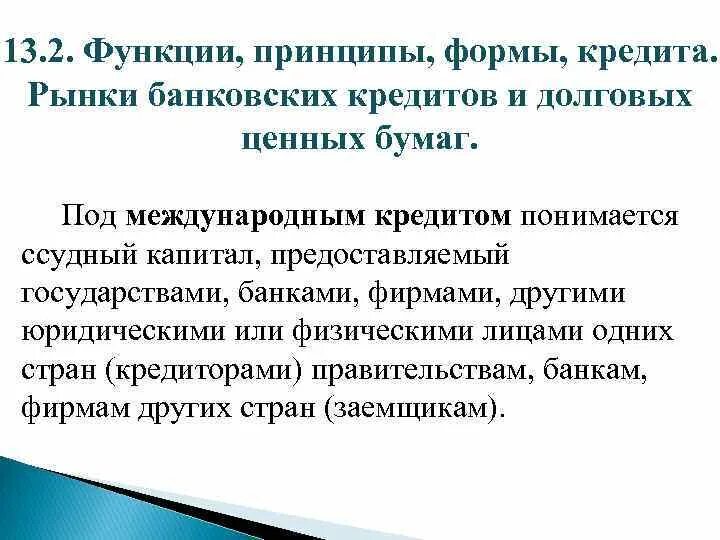 13.2. Функции, принципы, формы, кредита. Рынки банковских кредитов и долговых ценных бумаг.

Под международным кредитом понимается ссудный капитал, предоставляемый государствами, банками, фирмами, другими юридическими или физическими лицами одних стран (кредиторами) правительствам, банкам, фирмам других стран (заемщикам).